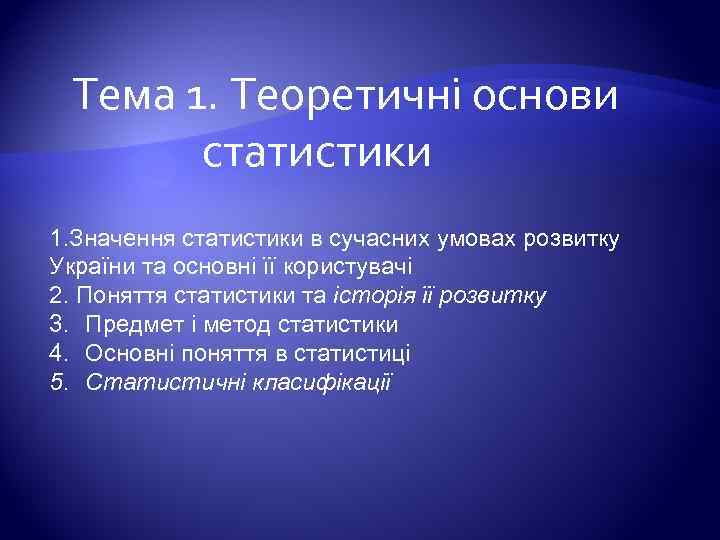 Тема 1. Теоретичні основи статистики

1.Значення статистики в сучасних умовах розвитку України та основні її користувачі
2. Поняття статистики та історія її розвитку
3. Предмет і метод статистики
4. Основні поняття в статистиці
5. Статистичні класифікації